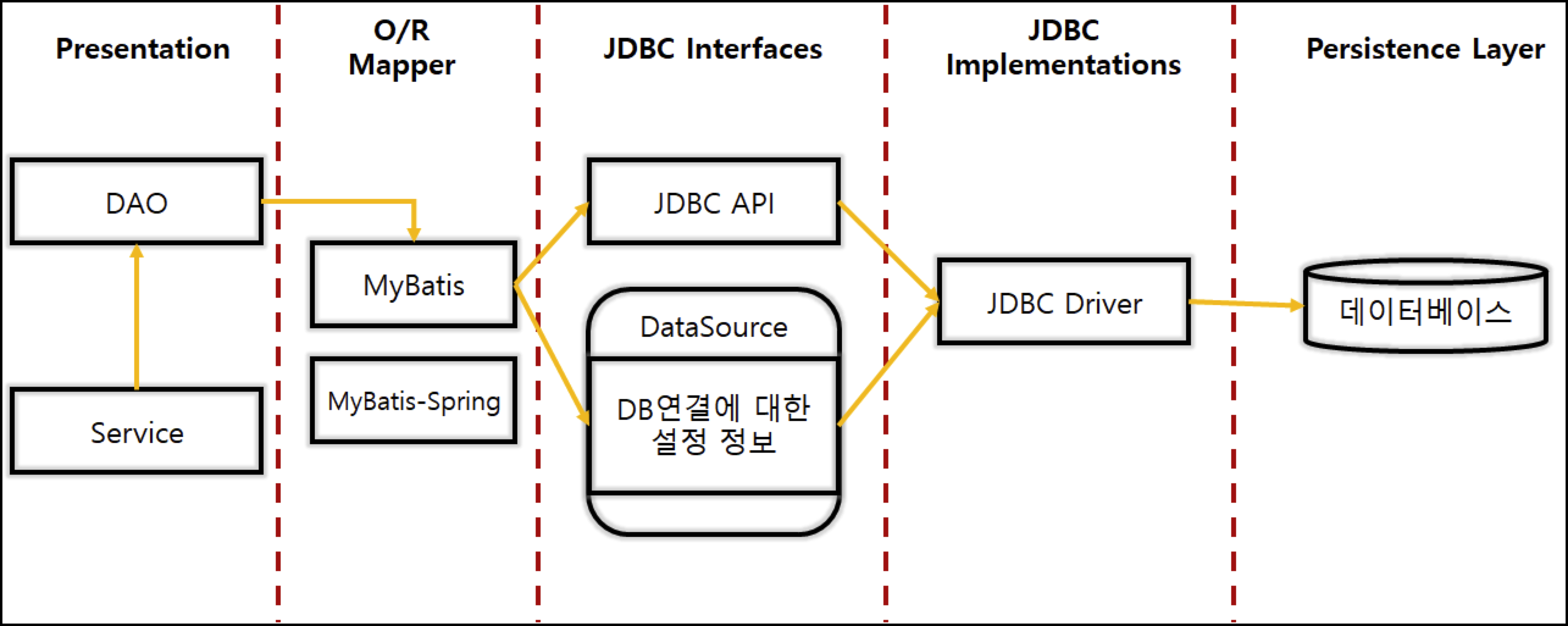 Presentation

O/R Mapper

JDBC Interfaces

JDBC Implementations

Persistence Layer

DAO

Service

MyBatis

MyBatis-Spring

JDBC API

DataSource

DB연결에 대한 설정 정보

JDBC Driver

데이터베이스